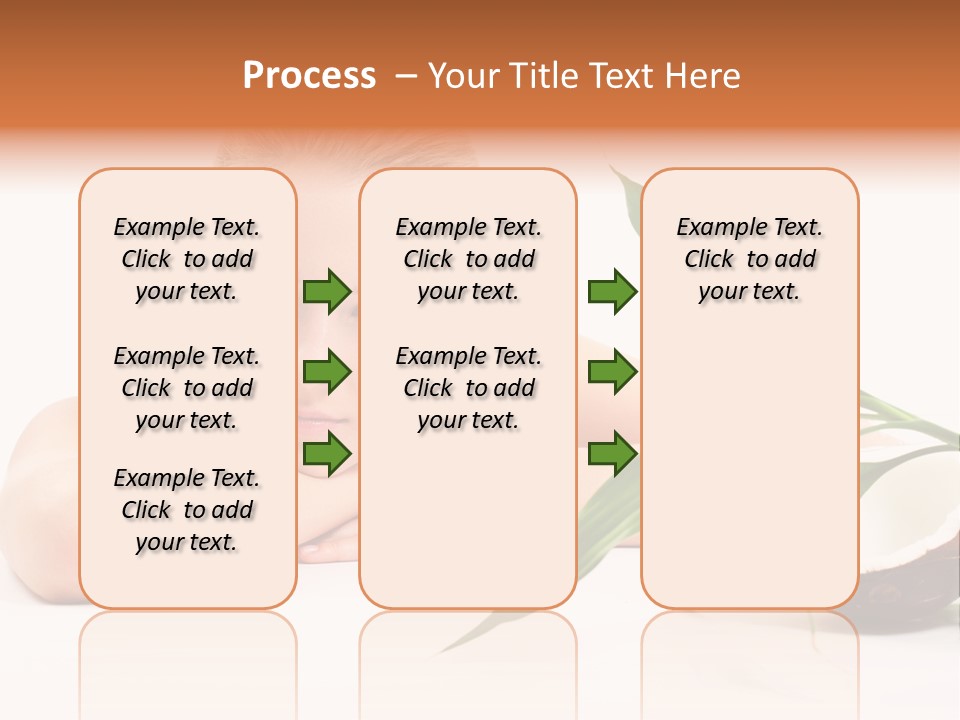 Process – Your Title Text Here

Example Text. Click to add your text.

Example Text. Click to add your text.

Example Text. Click to add your text.

Example Text. Click to add your text.

Example Text. Click to add your text.

Example Text. Click to add your text.